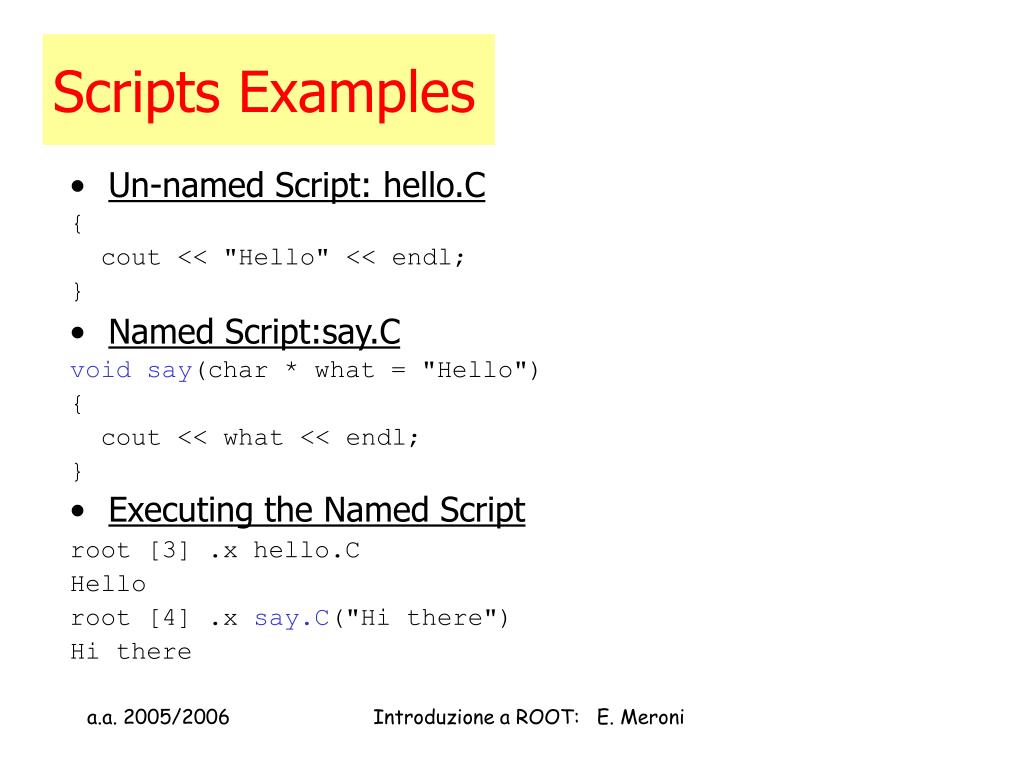 Scripts Examples

• Un-named Script: hello.C

{
  cout << "Hello" << endl;
}

• Named Script:say.C

void say(char * what = "Hello")
{
  cout << what << endl;
}

• Executing the Named Script

root [3] .x hello.C
Hello
root [4] .x say.C("Hi there")
Hi there

a.a. 2005/2006

Introduzione a ROOT: E. Meroni